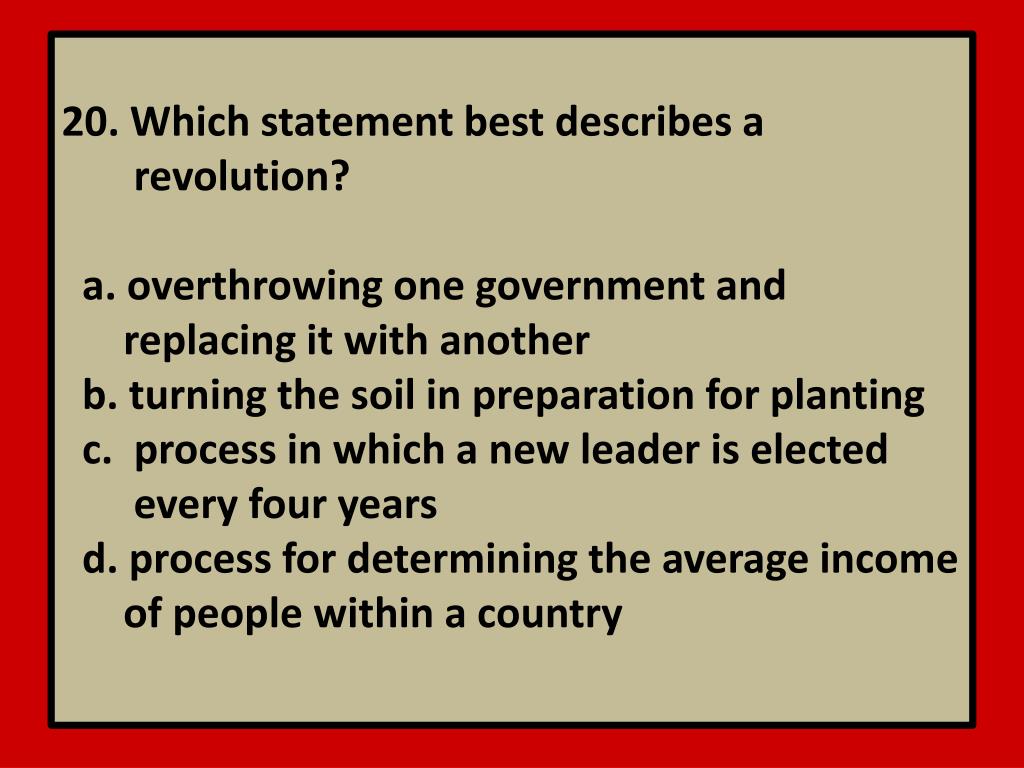 20. Which statement best describes a revolution?

a. overthrowing one government and replacing it with another
b. turning the soil in preparation for planting
c. process in which a new leader is elected every four years
d. process for determining the average income of people within a country